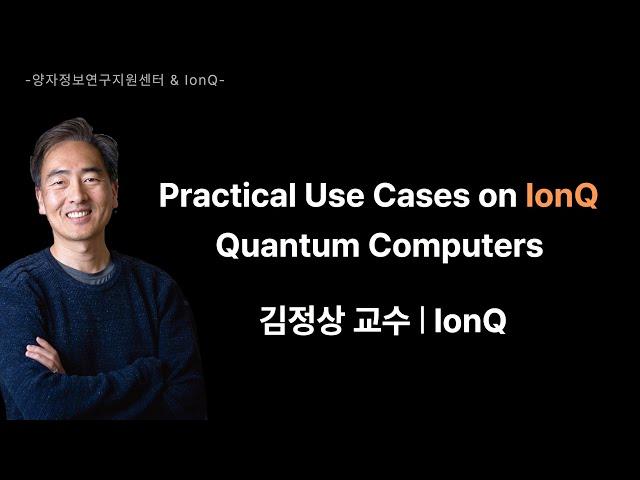 -양자정보연구지원센터 & IonQ-

Practical Use Cases on IonQ Quantum Computers

김정상 교수 | IonQ